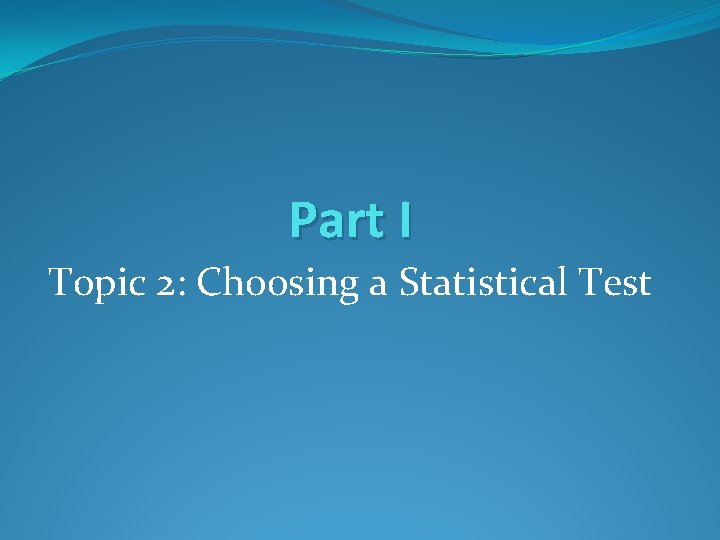 Part I

Topic 2: Choosing a Statistical Test